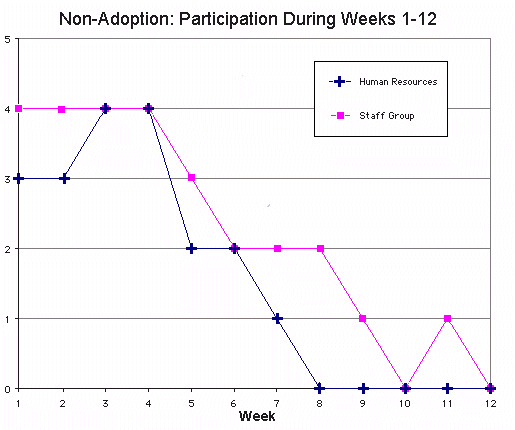 Non-Adoption: Participation During Weeks 1-12

5
4
3
2
1
0

Human Resources
Staff Group

1 2 3 4 5 6 7 8 9 10 11 12
Week